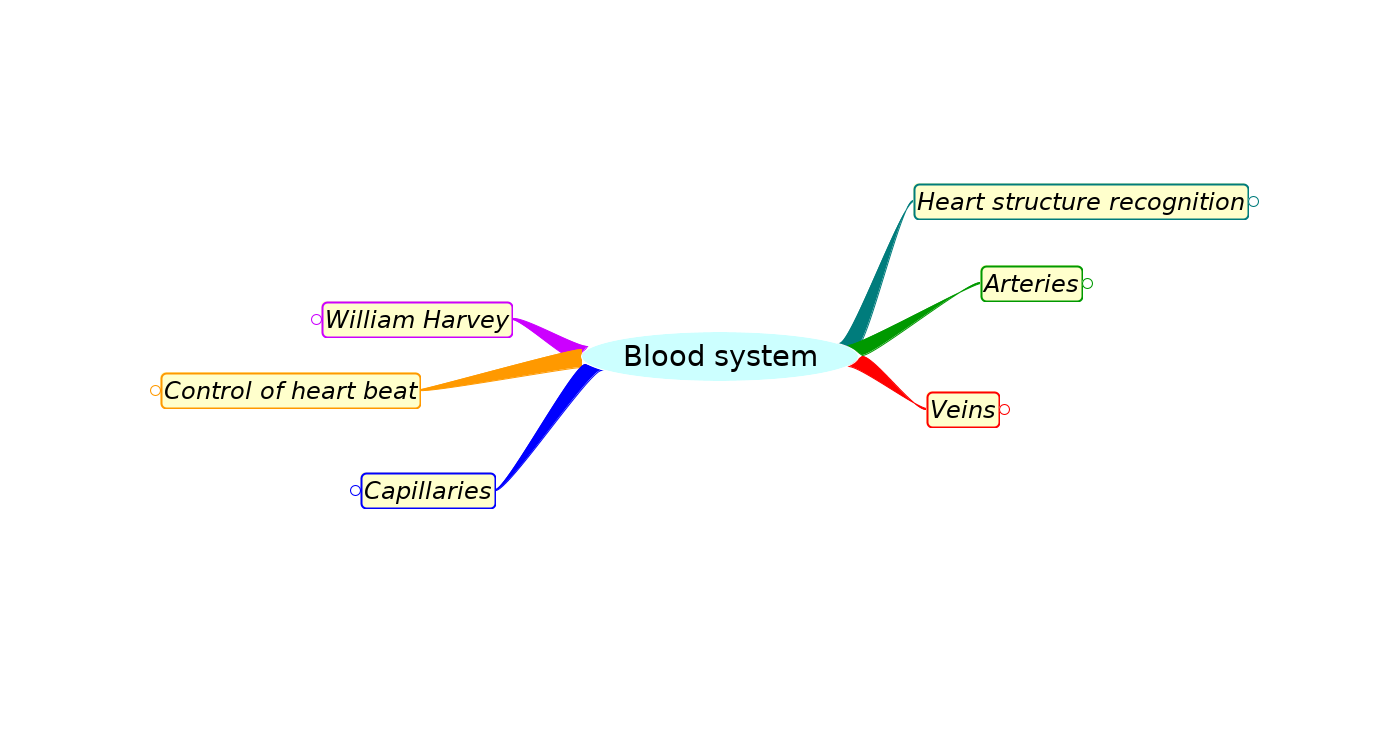 Blood system

Heart structure recognition

Arteries

Veins

William Harvey

Control of heart beat

Capillaries